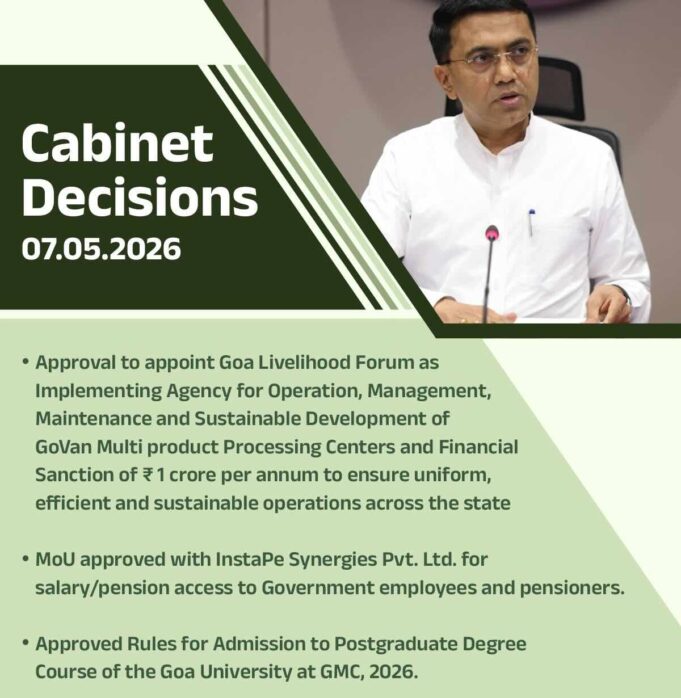 Cabinet Decisions
07.05.2026

• Approval to appoint Goa Livelihood Forum as Implementing Agency for Operation, Management, Maintenance and Sustainable Development of GoVan Multi product Processing Centers and Financial Sanction of ₹ 1 crore per annum to ensure uniform, efficient and sustainable operations across the state

• MoU approved with InstaPe Synergies Pvt. Ltd. for salary/pension access to Government employees and pensioners.

• Approved Rules for Admission to Postgraduate Degree Course of the Goa University at GMC, 2026.